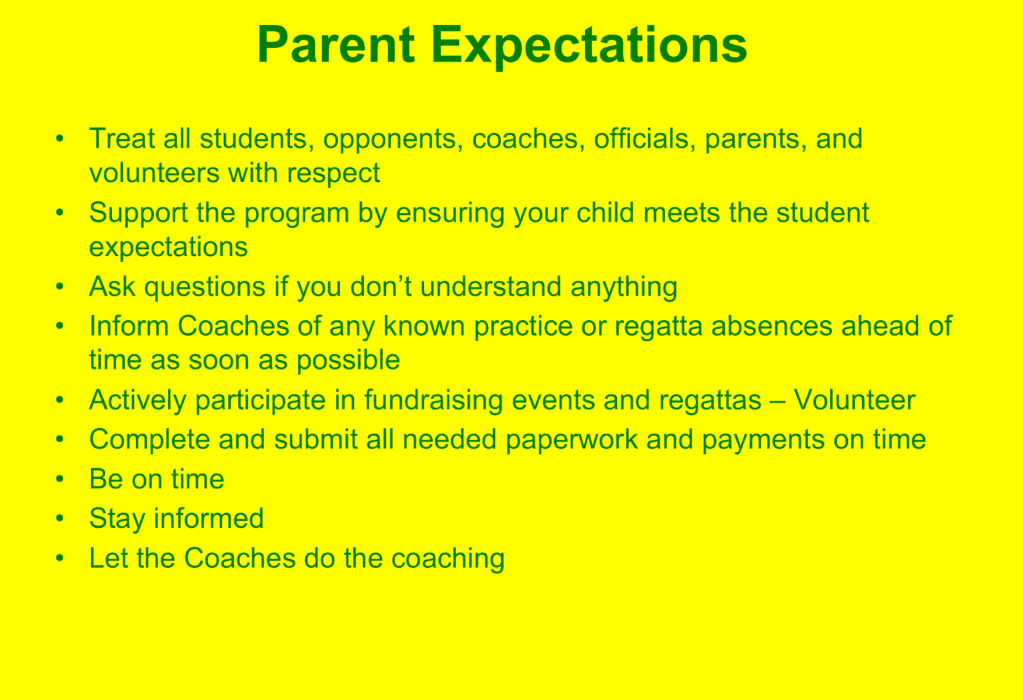 Parent Expectations

• Treat all students, opponents, coaches, officials, parents, and volunteers with respect
• Support the program by ensuring your child meets the student expectations
• Ask questions if you don’t understand anything
• Inform Coaches of any known practice or regatta absences ahead of time as soon as possible
• Actively participate in fundraising events and regattas – Volunteer
• Complete and submit all needed paperwork and payments on time
• Be on time
• Stay informed
• Let the Coaches do the coaching